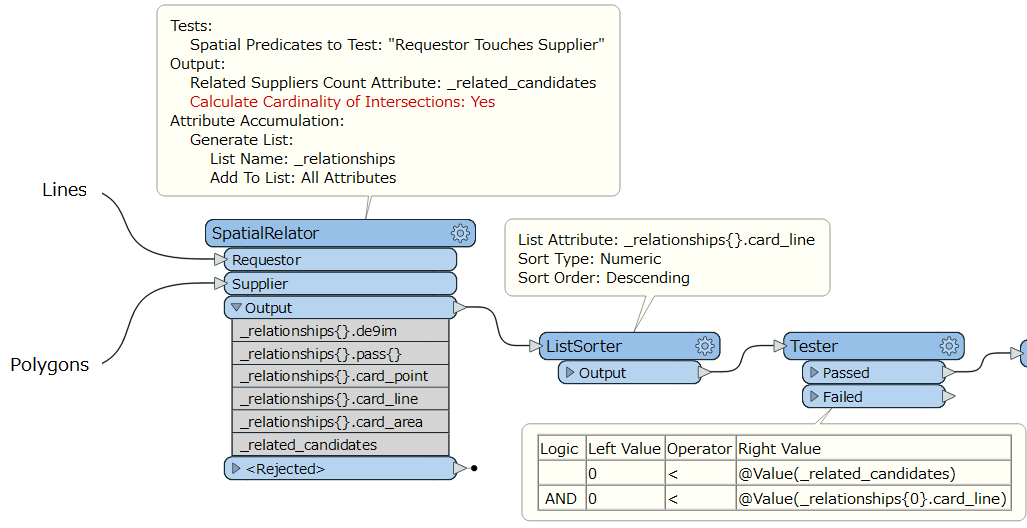 Tests:
Spatial Predicates to Test: "Requestor Touches Supplier"
Output:
Related Suppliers Count Attribute: _related_candidates
Calculate Cardinality of Intersections: Yes
Attribute Accumulation:
Generate List:
List Name: _relationships
Add To List: All Attributes

Lines

Polygons

SpatialRelator
Requestor
Supplier
Output
_relationships{}.de9im
_relationships{}.pass{}
_relationships{}.card_point
_relationships{}.card_line
_relationships{}.card_area
_related_candidates
<Rejected>

List Attribute: _relationships{}.card_line
Sort Type: Numeric
Sort Order: Descending

ListSorter
Output

Tester
Passed
Failed

| Logic | Left Value | Operator | Right Value |
|---|---|---|---|
| | 0 | < | @Value(_related_candidates) |
| AND | 0 | < | @Value(_relationships{0}.card_line) |